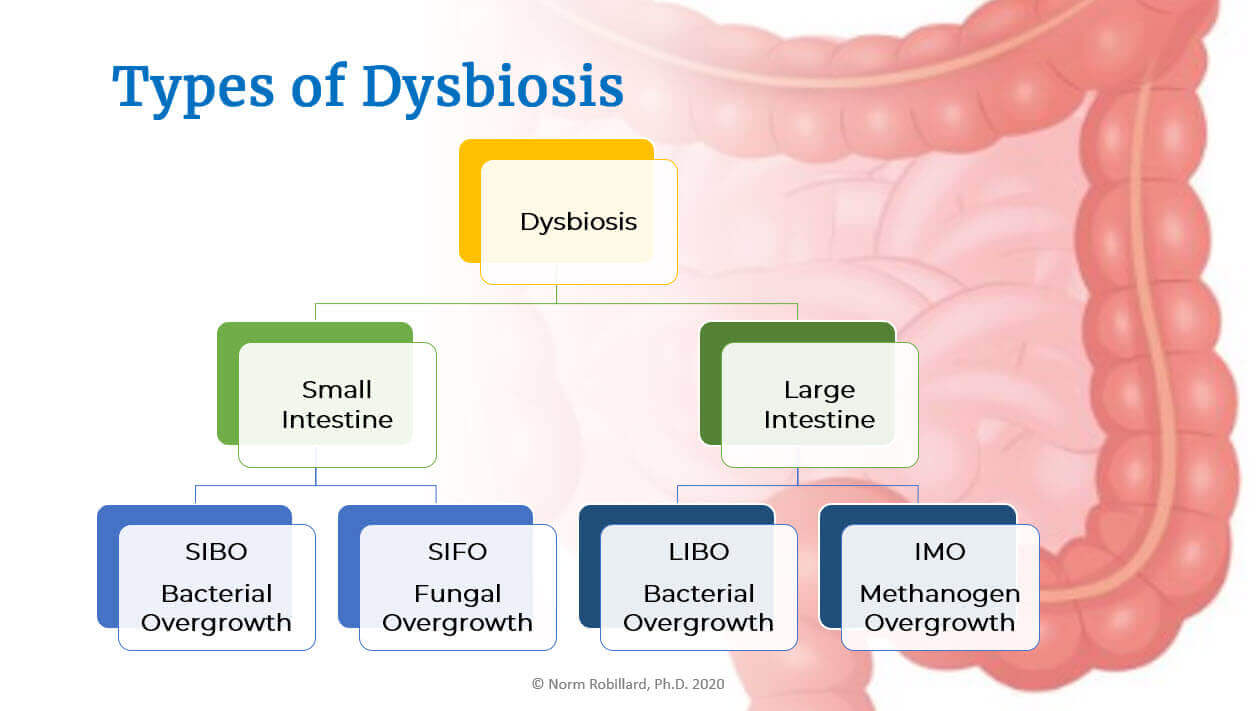 Types of Dysbiosis

Dysbiosis

Small Intestine

Large Intestine

SIBO Bacterial Overgrowth

SIFO Fungal Overgrowth

LIBO Bacterial Overgrowth

IMO Methanogen Overgrowth

© Norm Robillard, Ph.D. 2020